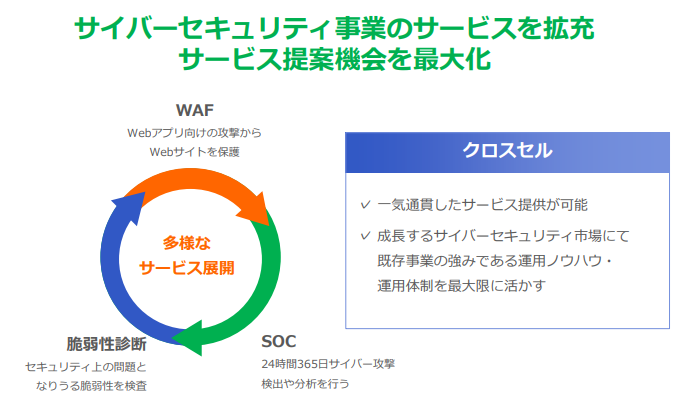 サイバーセキュリティ事業のサービスを拡充
サービス提案機会を最大化

WAF
Webアプリ向けの攻撃から
Webサイトを保護

多様な
サービス展開

脆弱性診断
セキュリティ上の問題と
なりうる脆弱性を検査

SOC
24時間365日サイバー攻撃
検出や分析を行う

クロスセル

✓ 一気通貫したサービス提供が可能

✓ 成長するサイバーセキュリティ市場にて
既存事業の強みである運用ノウハウ・
運用体制を最大限に活かす